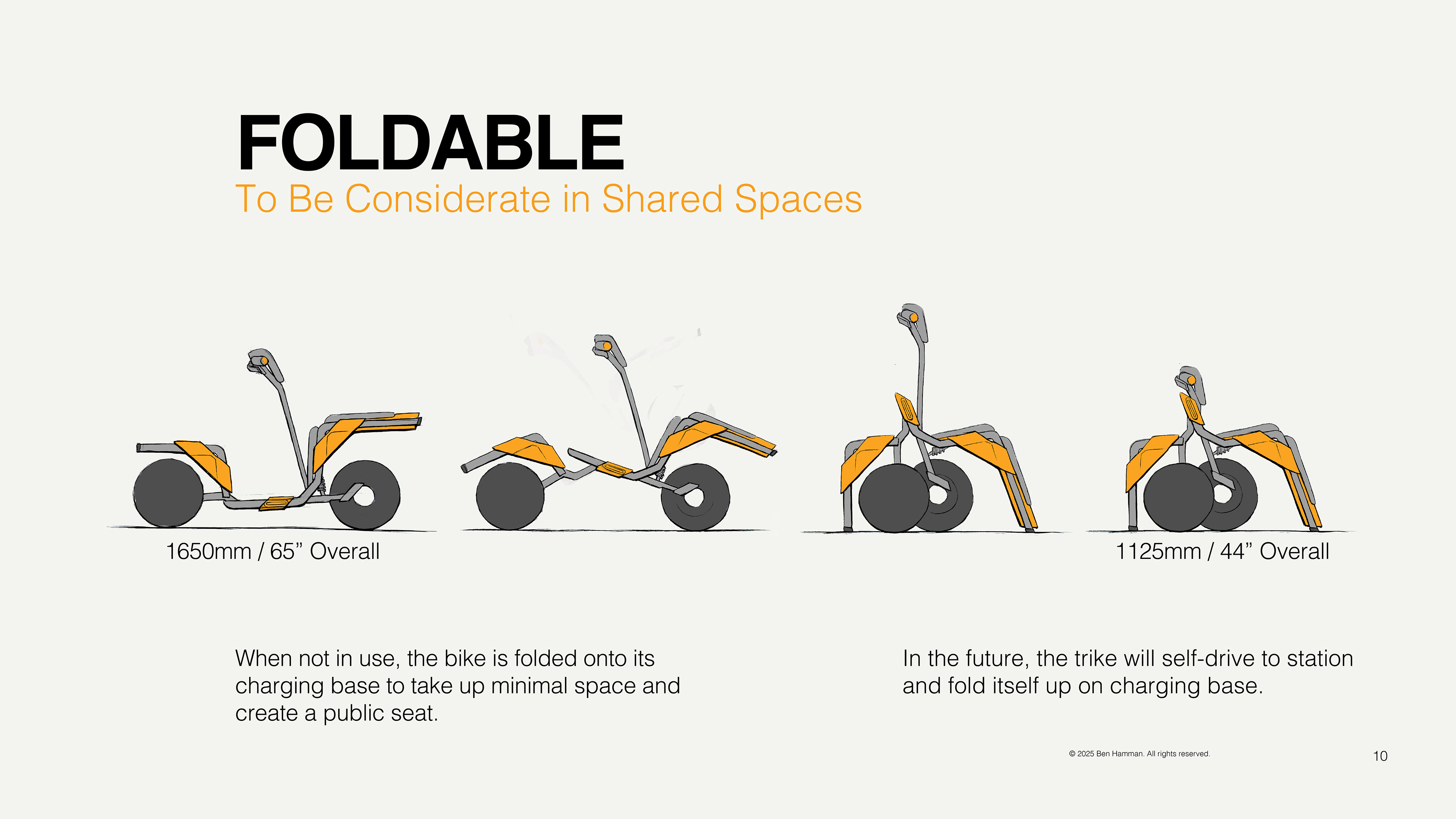 FOLDABLE
To Be Considerate in Shared Spaces

1650mm / 65” Overall

1125mm / 44” Overall

When not in use, the bike is folded onto its charging base to take up minimal space and create a public seat.

In the future, the trike will self-drive to station and fold itself up on charging base.

© 2025 Ben Hamman. All rights reserved.

10